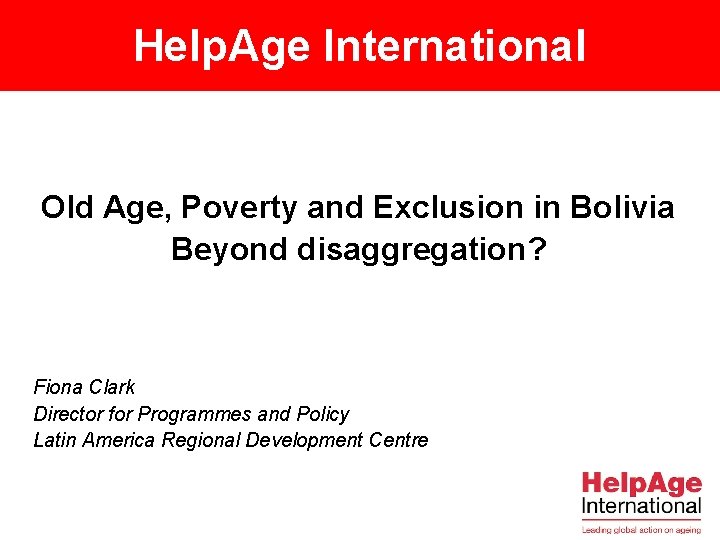 HelpAge International

Old Age, Poverty and Exclusion in Bolivia
Beyond disaggregation?

Fiona Clark
Director for Programmes and Policy
Latin America Regional Development Centre

HelpAge
International
Leading global action on ageing